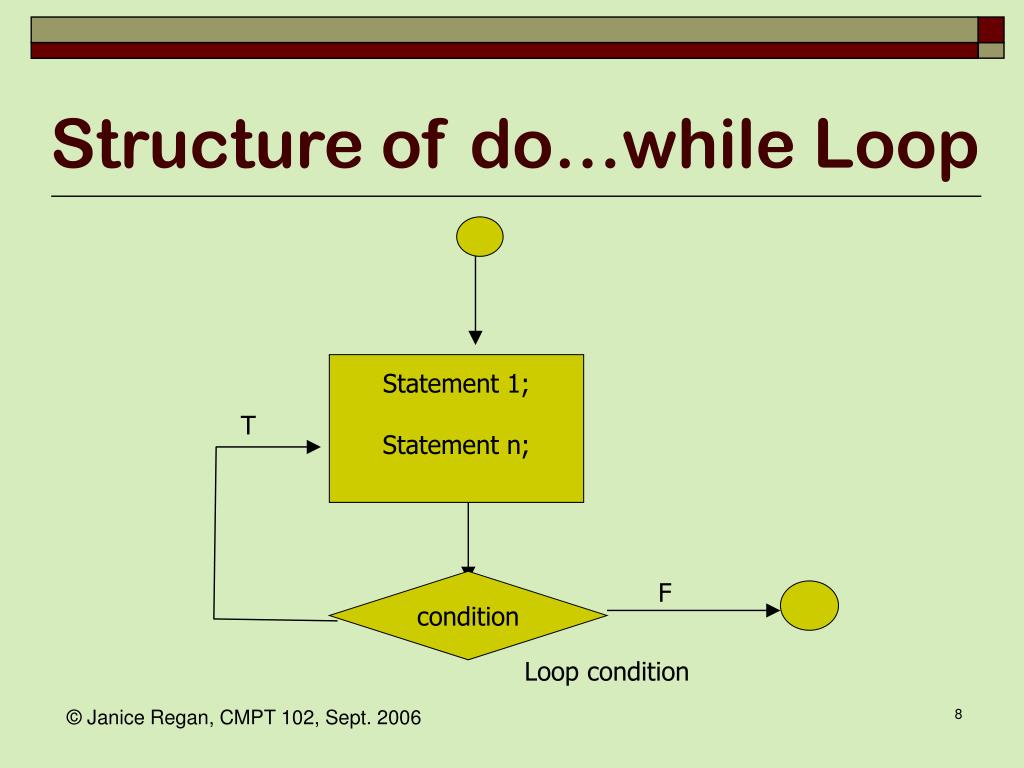 Structure of do…while Loop

Statement 1;

Statement n;

T

condition

F

Loop condition

© Janice Regan, CMPT 102, Sept. 2006

8